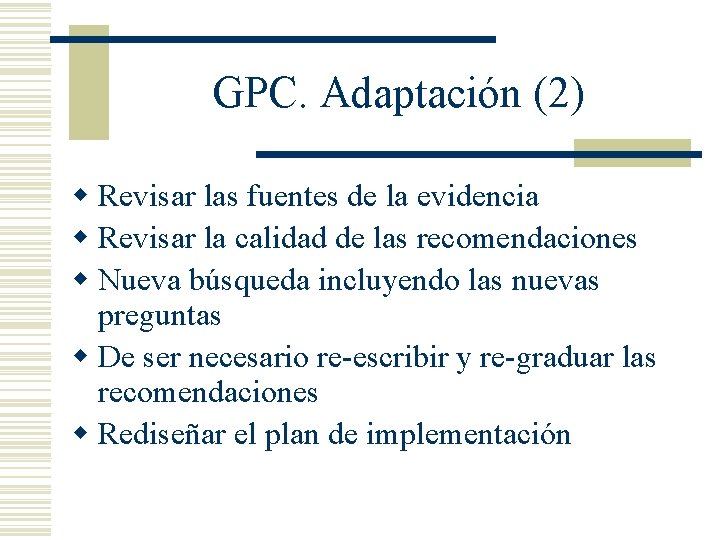 GPC. Adaptación (2)

- Revisar las fuentes de la evidencia
- Revisar la calidad de las recomendaciones
- Nueva búsqueda incluyendo las nuevas preguntas
- De ser necesario re-escribir y re-graduar las recomendaciones
- Rediseñar el plan de implementación